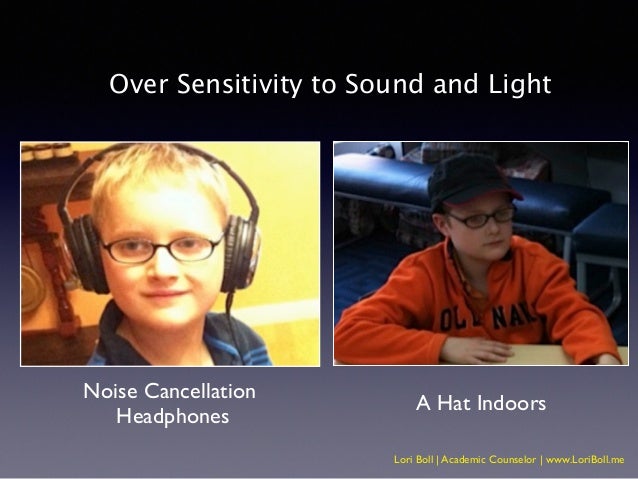 Over Sensitivity to Sound and Light

OLD NAV

Noise Cancellation Headphones

A Hat Indoors

Lori Boll | Academic Counselor | www.LoriBoll.me